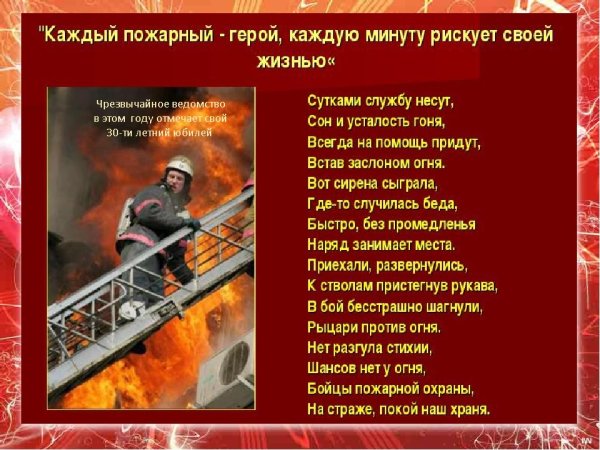 "Каждый пожарный - герой, каждую минуту рискует своей жизнью«

Чрезвычайное ведомство в этом году отмечает свой 30-ти летний юбилей

Сутками службу несут,
Сон и усталость гоня,
Всегда на помощь придут,
Встав заслоном огня.
Вот сирена сыграла,
Где-то случилась беда,
Быстро, без промедленья
Наряд занимает места.
Приехали, развернулись,
К стволам пристегнув рукава,
В бой бесстрашно шагнули,
Рыцари против огня.
Нет разгула стихии,
Шансов нет у огня,
Бойцы пожарной охраны,
На страже, покой наш храня.